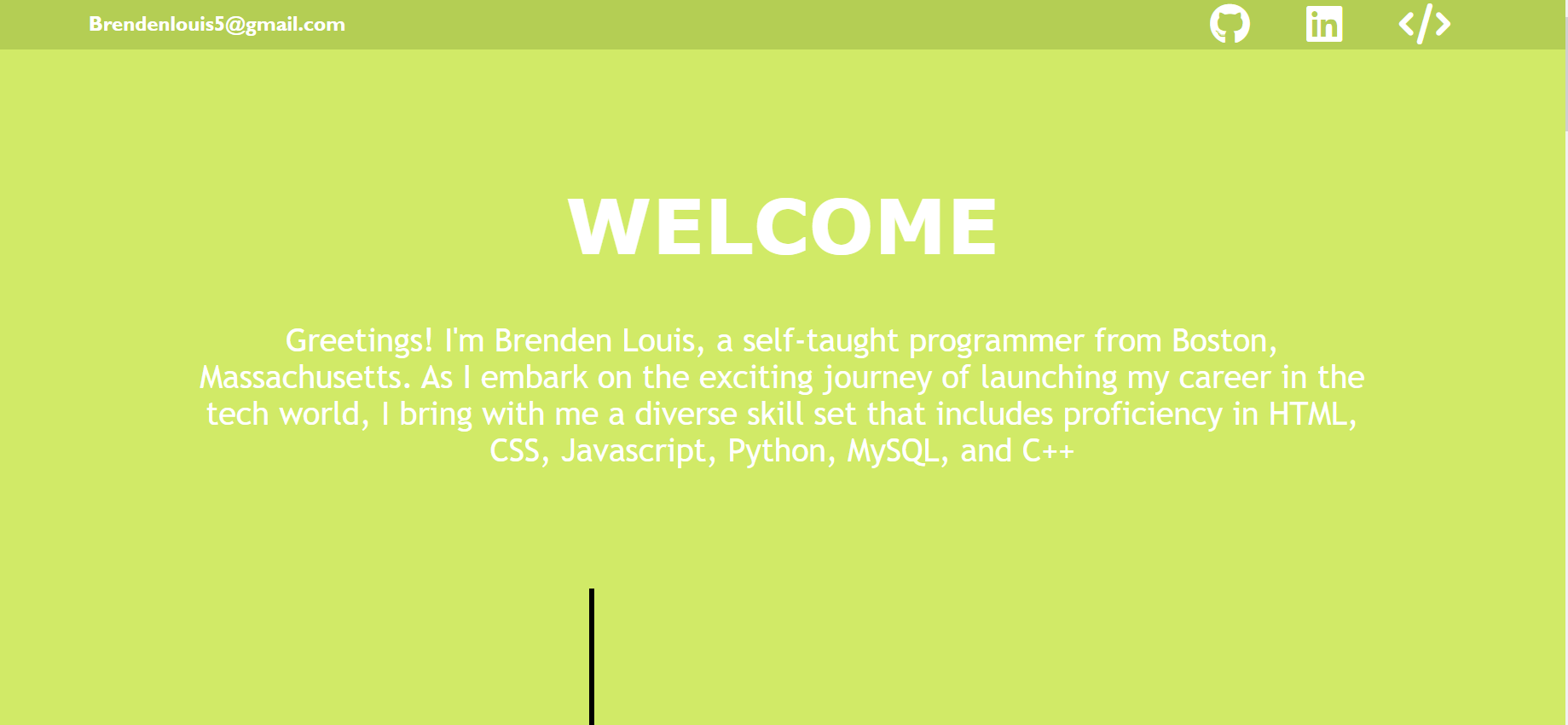 Brendenlouis5@gmail.com

in

</>

WELCOME

Greetings! I'm Brenden Louis, a self-taught programmer from Boston, Massachusetts. As I embark on the exciting journey of launching my career in the tech world, I bring with me a diverse skill set that includes proficiency in HTML, CSS, Javascript, Python, MySQL, and C++